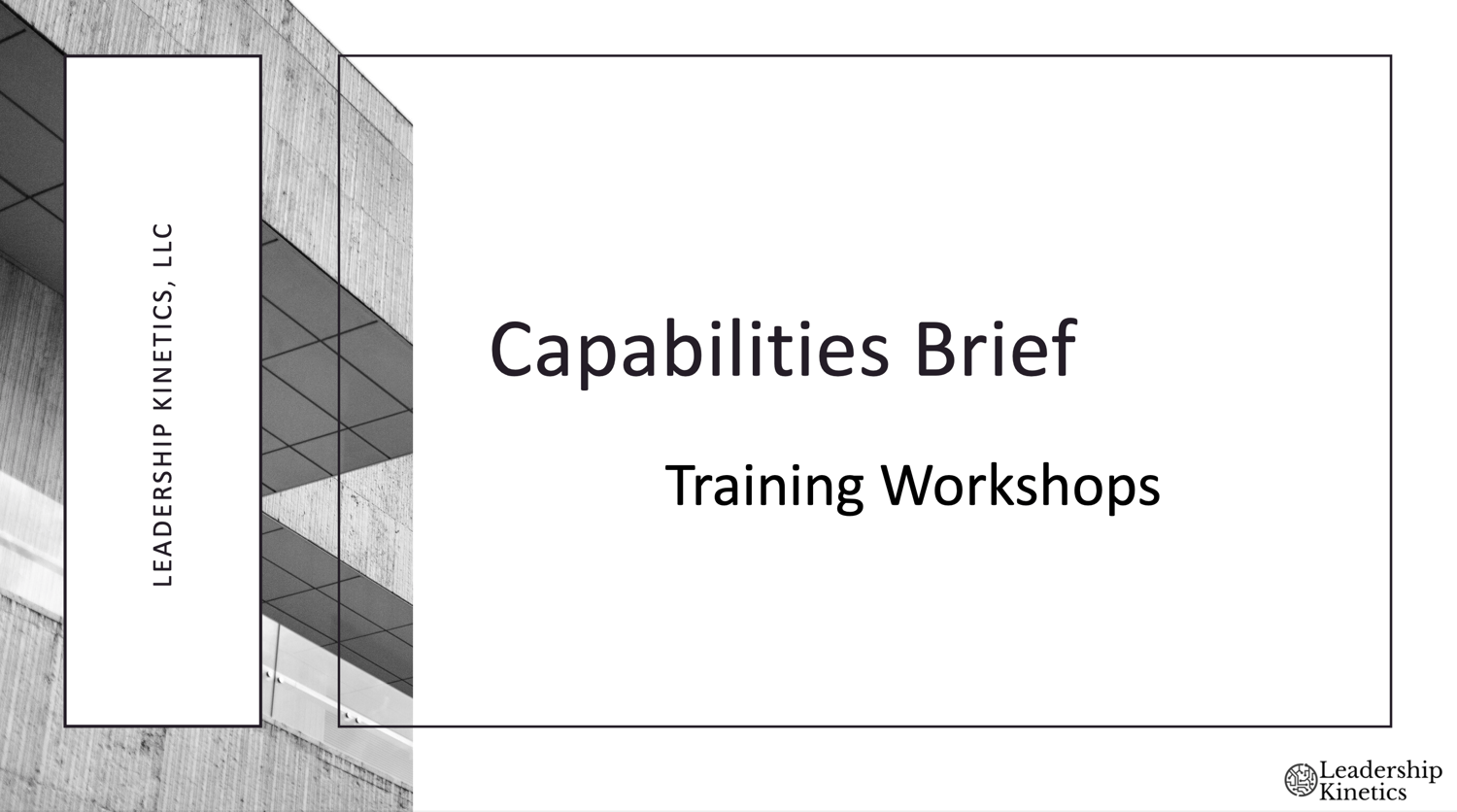 LEADERSHIP KINETICS, LLC

Capabilities Brief

Training Workshops

Leadership Kinetics